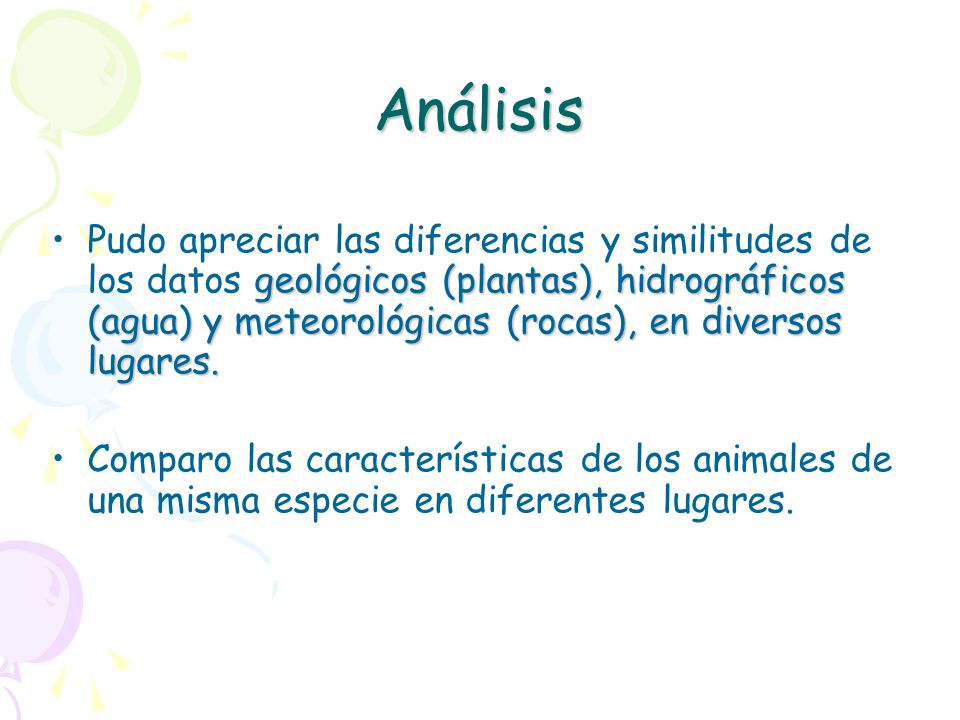 Análisis

• Pudo apreciar las diferencias y similitudes de los datos geológicos (plantas), hidrográficos (agua) y meteorológicas (rocas), en diversos lugares.

• Comparo las características de los animales de una misma especie en diferentes lugares.